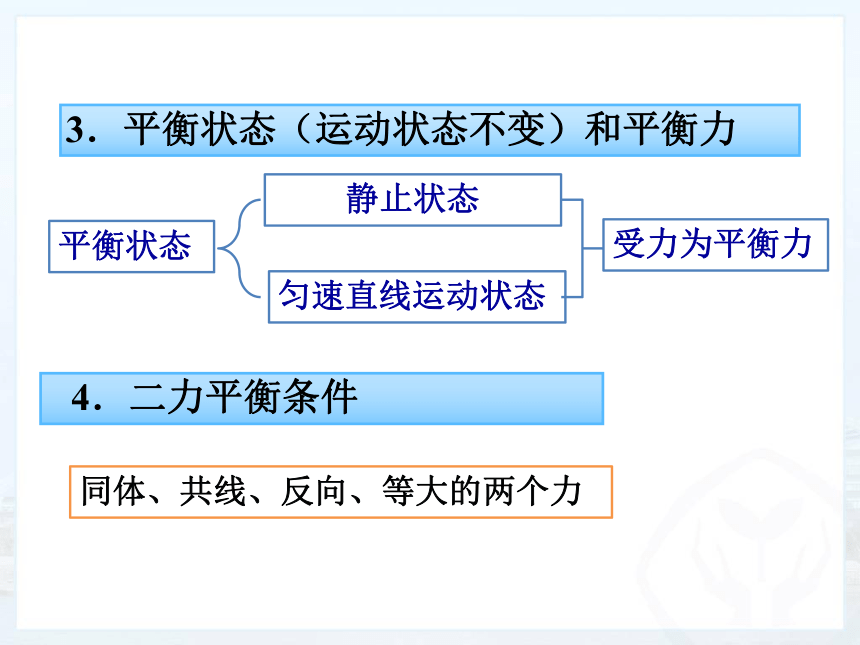 3．平衡状态（运动状态不变）和平衡力

平衡状态

静止状态

匀速直线运动状态

受力为平衡力

4．二力平衡条件

同体、共线、反向、等大的两个力